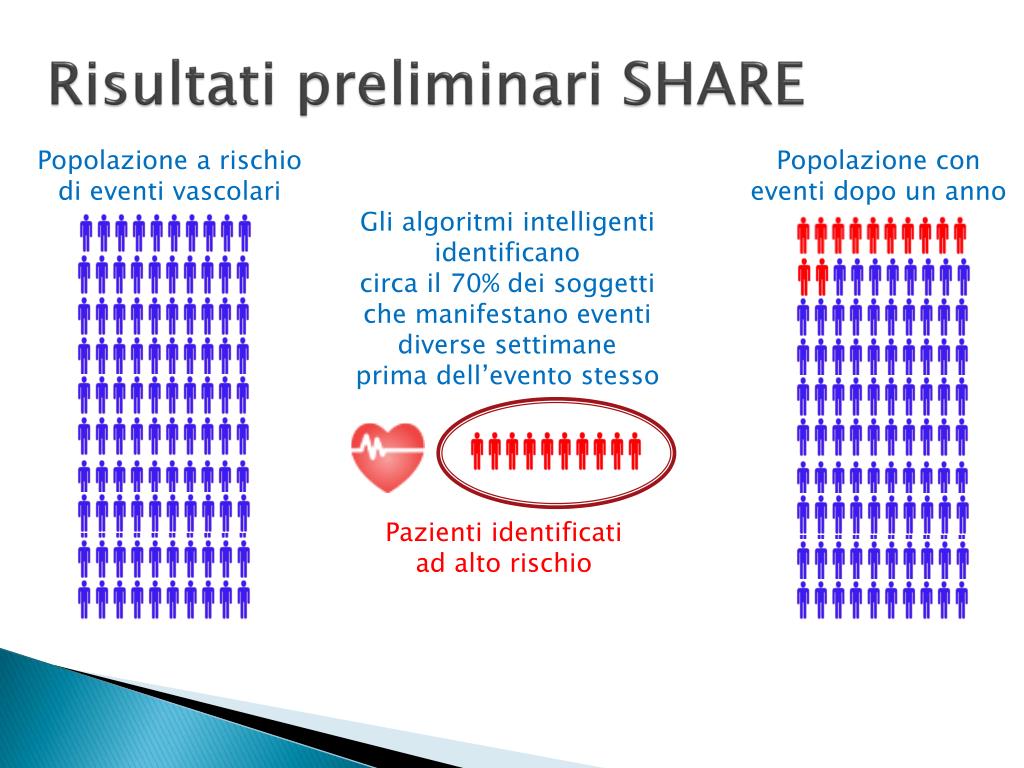 Risultati preliminari SHARE

Popolazione a rischio di eventi vascolari

Gli algoritmi intelligenti identificano circa il 70% dei soggetti che manifestano eventi diverse settimane prima dell'evento stesso

Pazienti identificati ad alto rischio

Popolazione con eventi dopo un anno